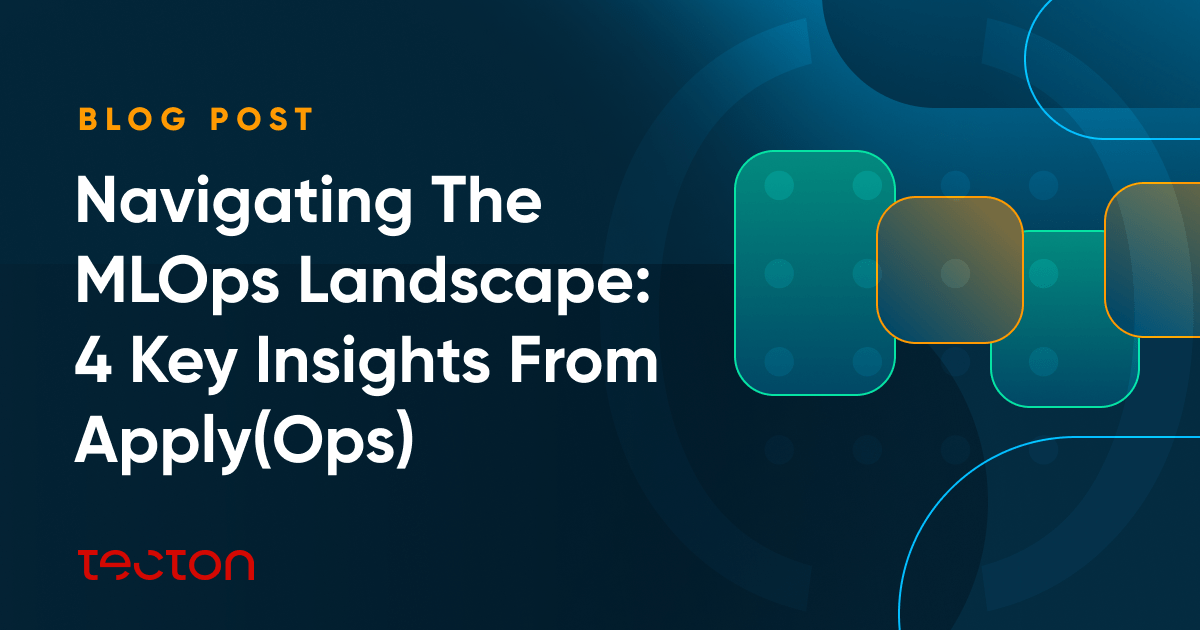 BLOG POST

Navigating The MLOps Landscape: 4 Key Insights From Apply(Ops)

tecton